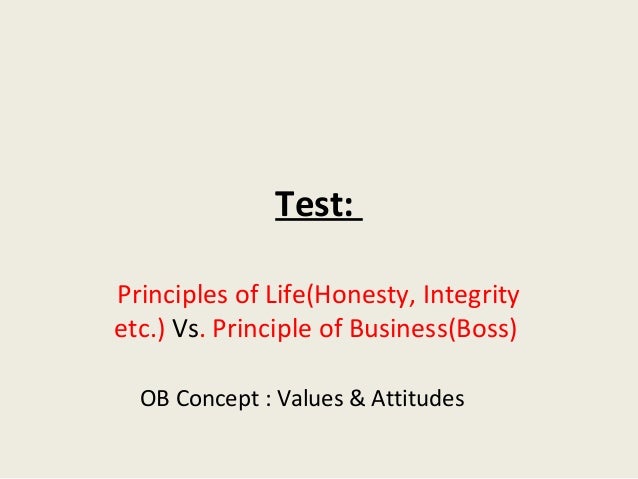 Test:

Principles of Life(Honesty, Integrity etc.) Vs. Principle of Business(Boss)

OB Concept : Values & Attitudes